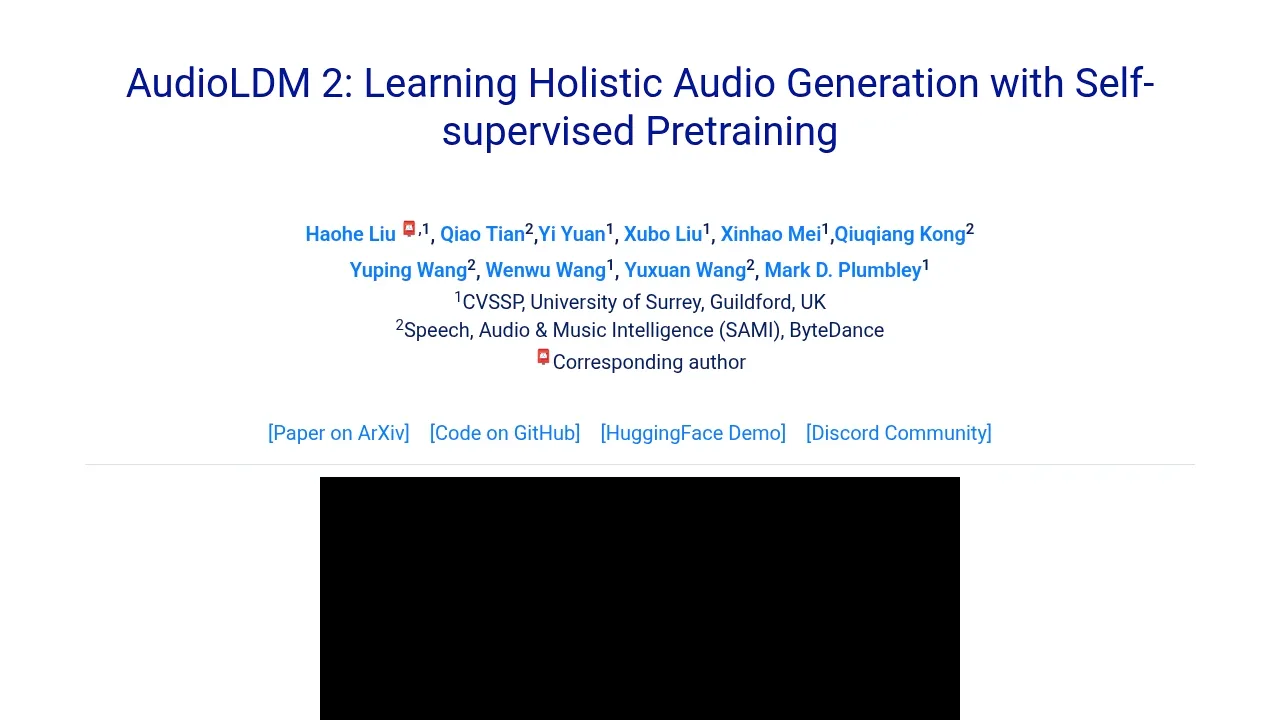 AudioLDM 2: Learning Holistic Audio Generation with Self-supervised Pretraining

Haohe Liu $^{,1}$, Qiao Tian$^2$,Yi Yuan$^1$, Xubo Liu$^1$, Xinhao Mei$^1$,Qiuqiang Kong$^2$
Yuping Wang$^2$, Wenwu Wang$^1$, Yuxuan Wang$^2$, Mark D. Plumbley$^1$
$^1$CVSSP, University of Surrey, Guildford, UK
$^2$Speech, Audio & Music Intelligence (SAMI), ByteDance
Corresponding author

[Paper on ArXiv] [Code on GitHub] [HuggingFace Demo] [Discord Community]